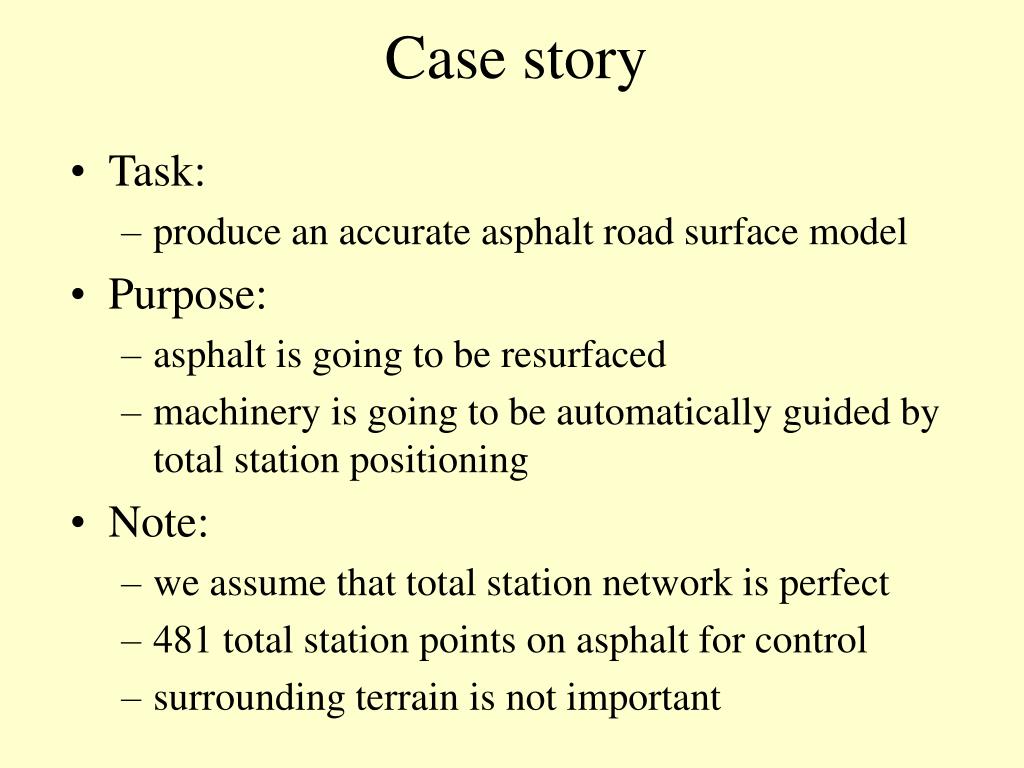 Case story

• Task:
– produce an accurate asphalt road surface model
• Purpose:
– asphalt is going to be resurfaced
– machinery is going to be automatically guided by total station positioning
• Note:
– we assume that total station network is perfect
– 481 total station points on asphalt for control
– surrounding terrain is not important